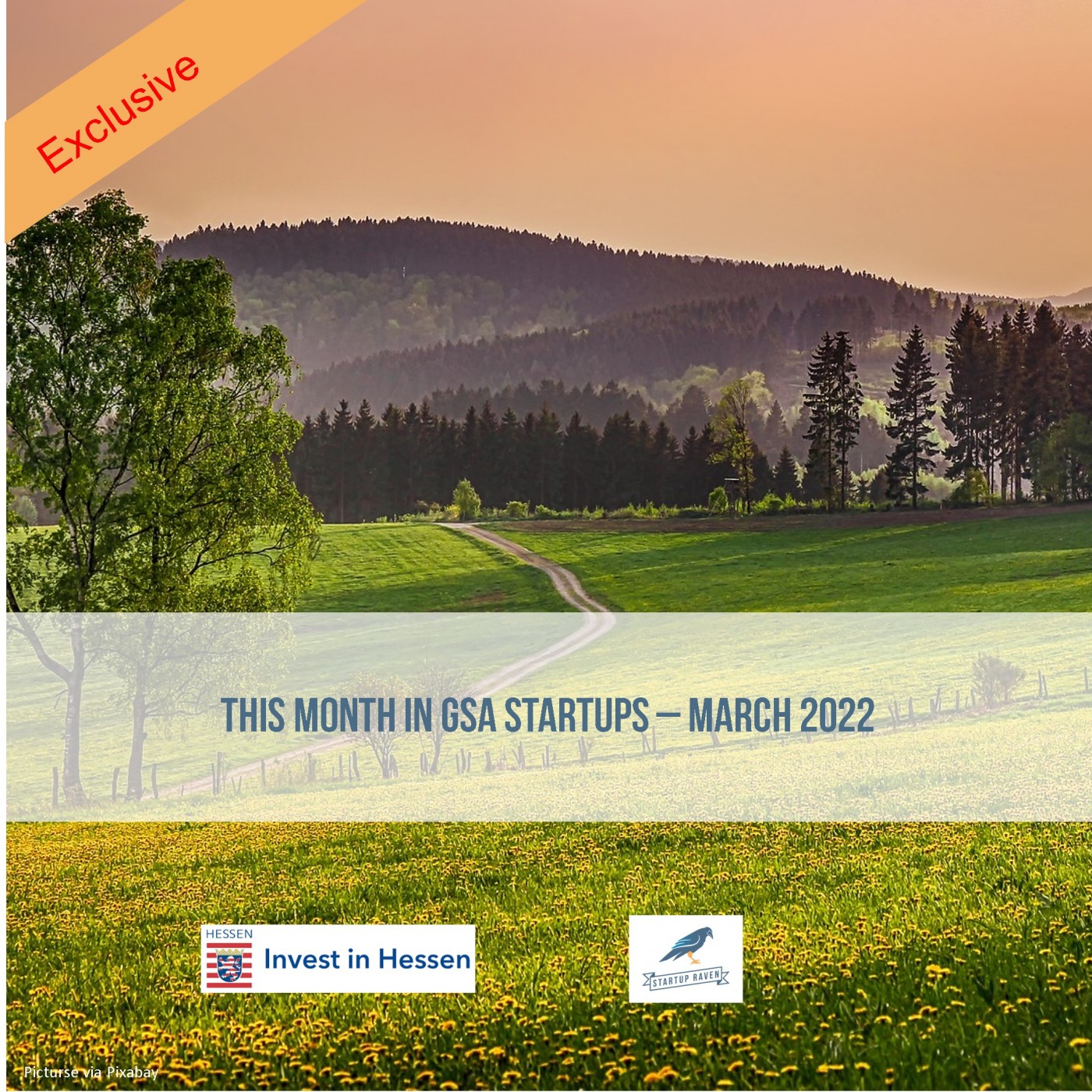 Exclusive

THIS MONTH IN GSA STARTUPS – MARCH 2022

HESSEN
Invest in Hessen

STARTUP RAVEN

Picturse via Pixabay